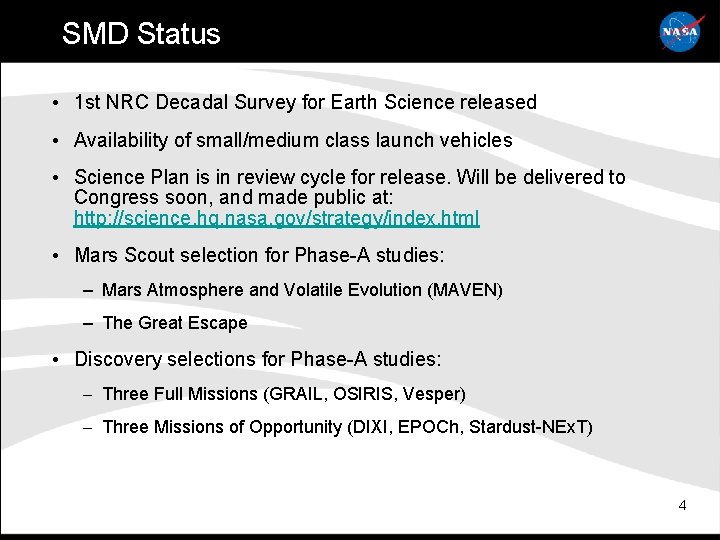 SMD Status

NASA

• 1st NRC Decadal Survey for Earth Science released

• Availability of small/medium class launch vehicles

• Science Plan is in review cycle for release. Will be delivered to Congress soon, and made public at: http://science.hq.nasa.gov/strategy/index.html

• Mars Scout selection for Phase-A studies:

– Mars Atmosphere and Volatile Evolution (MAVEN)

– The Great Escape

• Discovery selections for Phase-A studies:

– Three Full Missions (GRAIL, OSIRIS, Vesper)

– Three Missions of Opportunity (DIXI, EPOCh, Stardust-NExT)

4